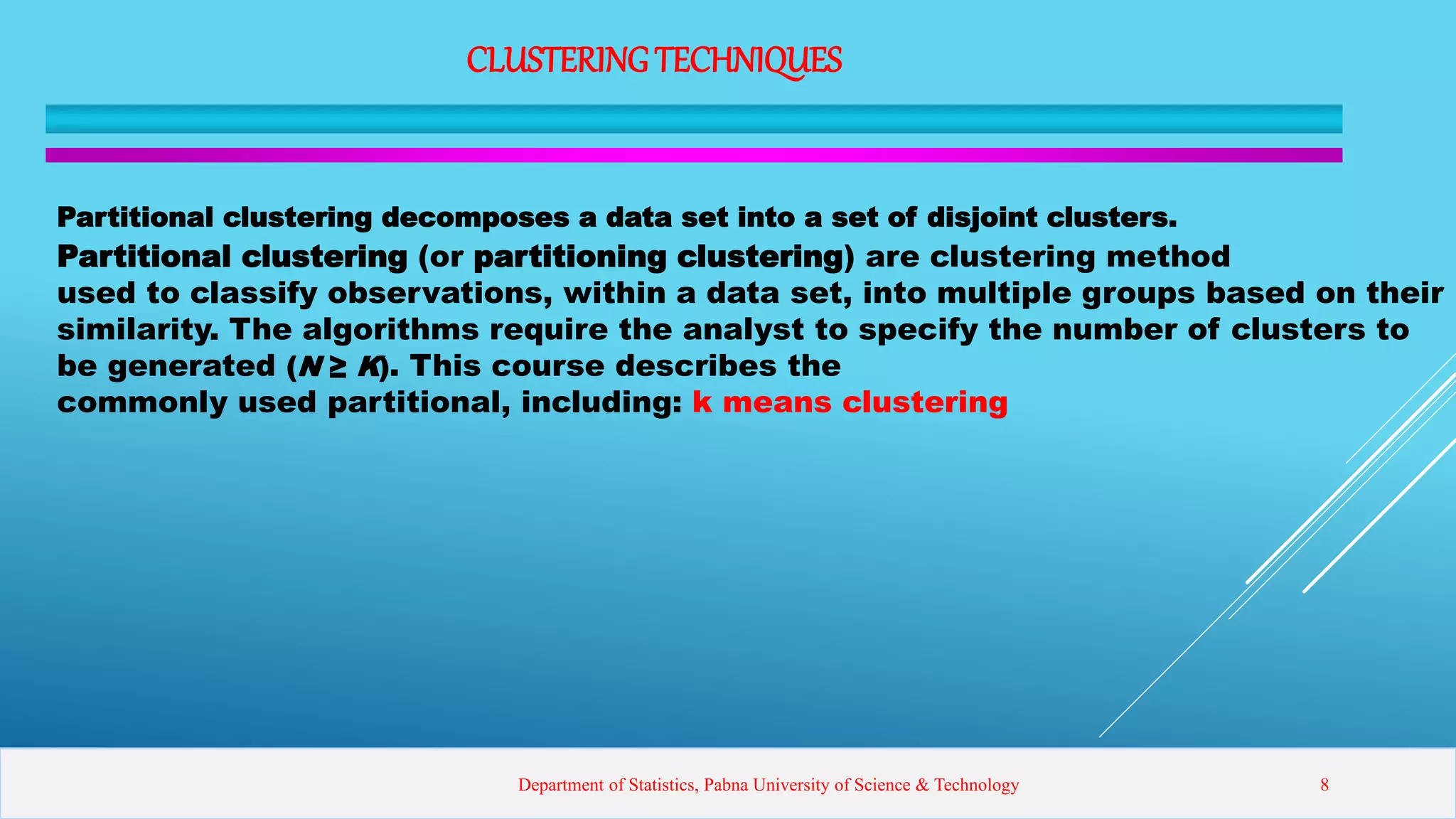 CLUSTERING TECHNIQUES

Partitional clustering decomposes a data set into a set of disjoint clusters.

Partitional clustering (or partitioning clustering) are clustering method used to classify observations, within a data set, into multiple groups based on their similarity. The algorithms require the analyst to specify the number of clusters to be generated ($N \geq K$). This course describes the commonly used partitional, including: k means clustering

Department of Statistics, Pabna University of Science & Technology

8